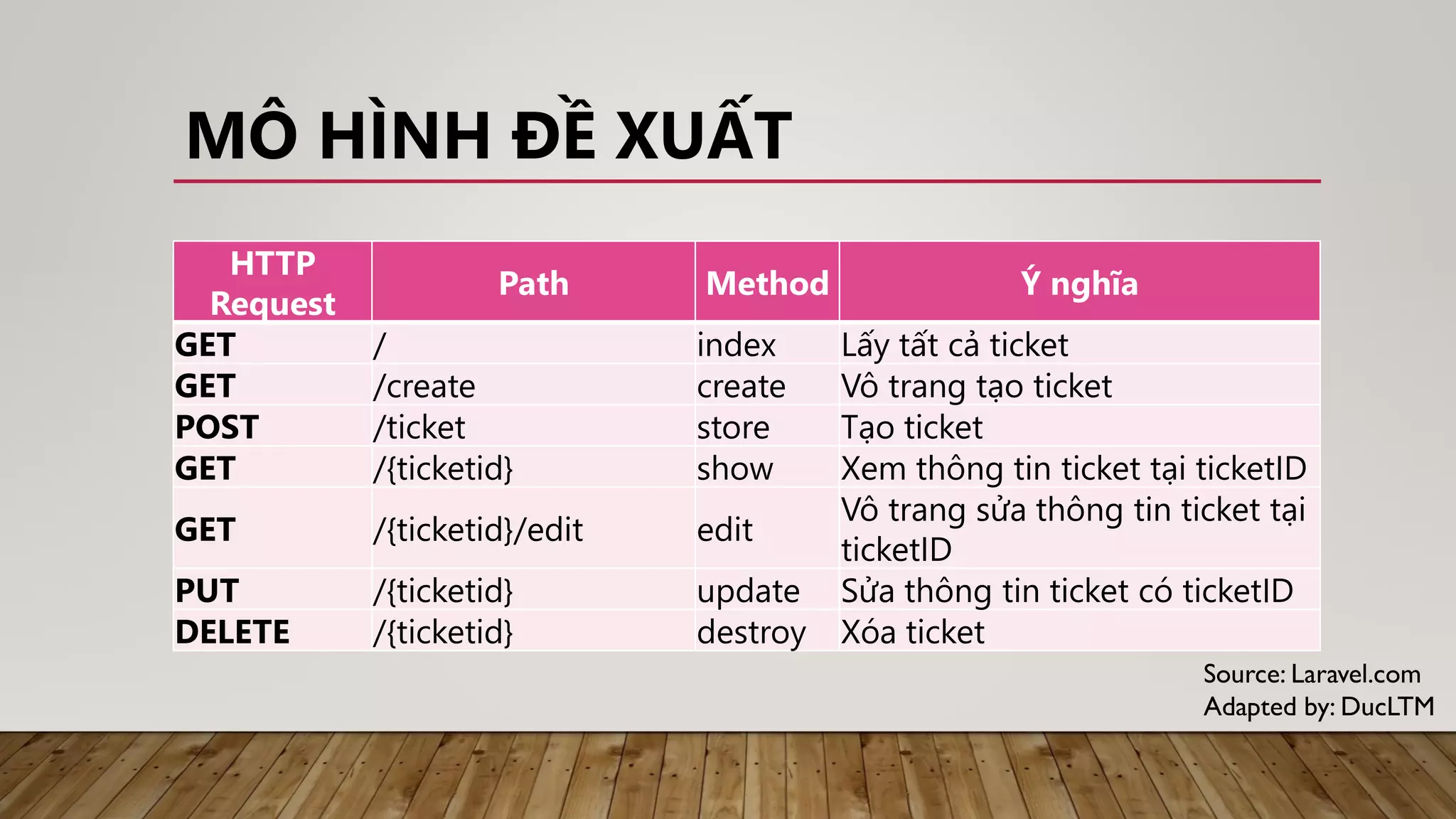 MÔ HÌNH ĐỀ XUẤT

| HTTP Request | Path | Method | Ý nghĩa |
|---|---|---|---|
| GET | / | index | Lấy tất cả ticket |
| GET | /create | create | Vô trang tạo ticket |
| POST | /ticket | store | Tạo ticket |
| GET | /{ticketid} | show | Xem thông tin ticket tại ticketID |
| GET | /{ticketid}/edit | edit | Vô trang sửa thông tin ticket tại ticketID |
| PUT | /{ticketid} | update | Sửa thông tin ticket có ticketID |
| DELETE | /{ticketid} | destroy | Xóa ticket |

Source: Laravel.com
Adapted by: DucLTM